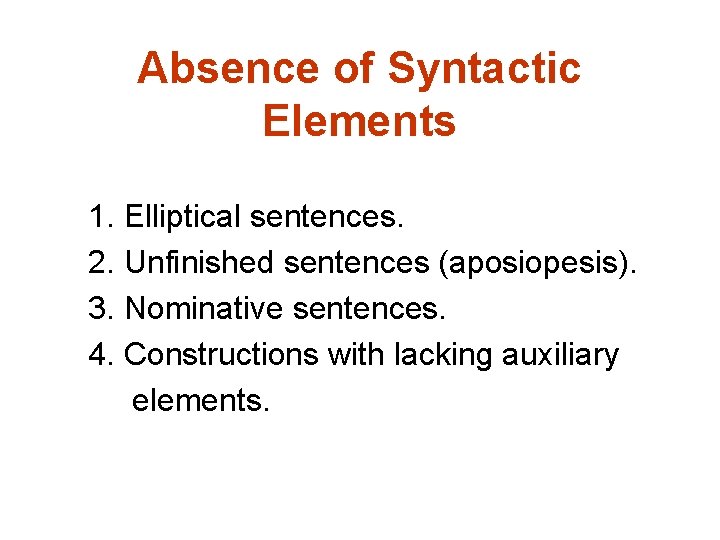 Absence of Syntactic Elements

1. Elliptical sentences.
2. Unfinished sentences (aposiopesis).
3. Nominative sentences.
4. Constructions with lacking auxiliary elements.